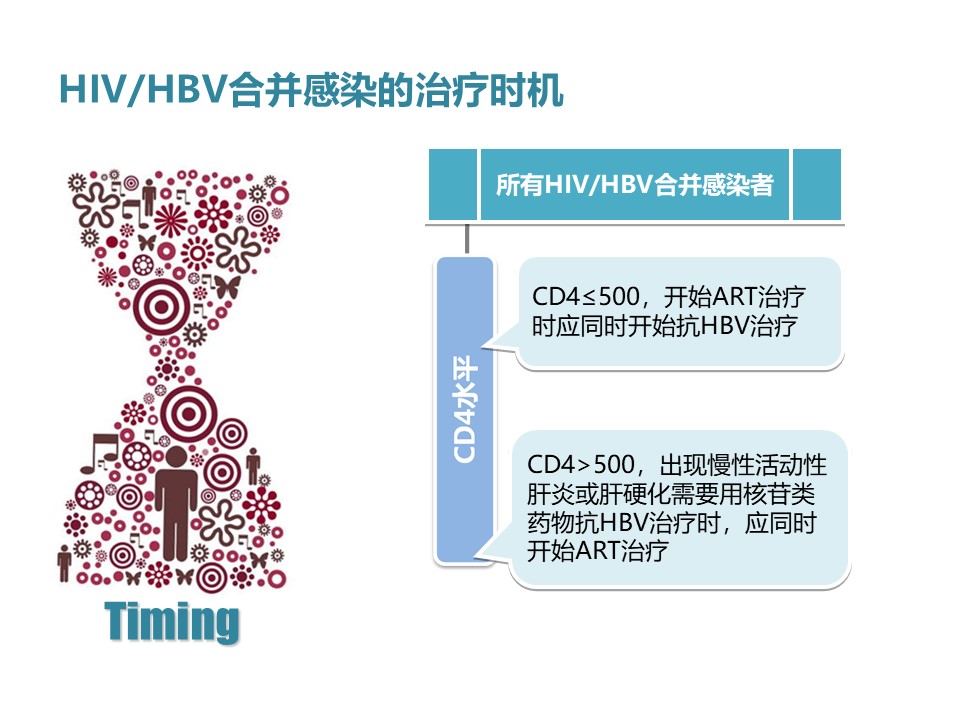 HIV/HBV合并感染的治疗时机

Timing

所有HIV/HBV合并感染者

CD4水平

CD4≤500，开始ART治疗时应同时开始抗HBV治疗

CD4>500，出现慢性活动性肝炎或肝硬化需要用核苷类药物抗HBV治疗时，应同时开始ART治疗